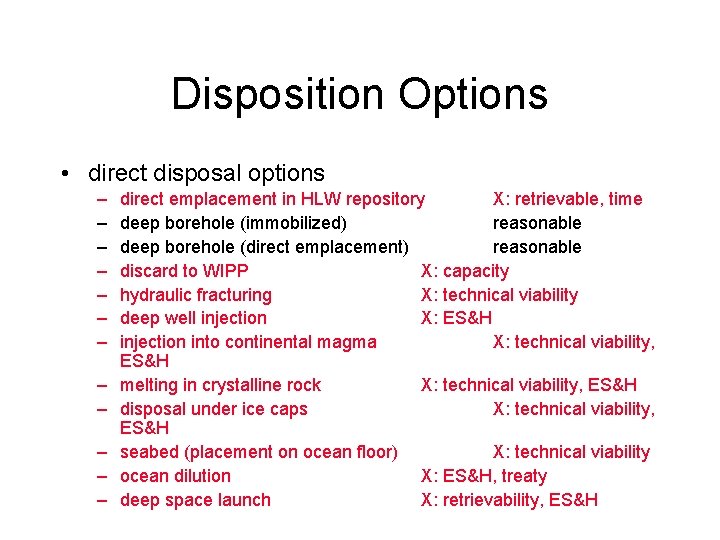 Disposition Options

• direct disposal options
– direct emplacement in HLW repository X: retrievable, time
– deep borehole (immobilized) reasonable
– deep borehole (direct emplacement) reasonable
– discard to WIPP X: capacity
– hydraulic fracturing X: technical viability
– deep well injection X: ES&H
– injection into continental magma X: technical viability, ES&H
– melting in crystalline rock X: technical viability, ES&H
– disposal under ice caps X: technical viability, ES&H
– seabed (placement on ocean floor) X: technical viability
– ocean dilution X: ES&H, treaty
– deep space launch X: retrievability, ES&H